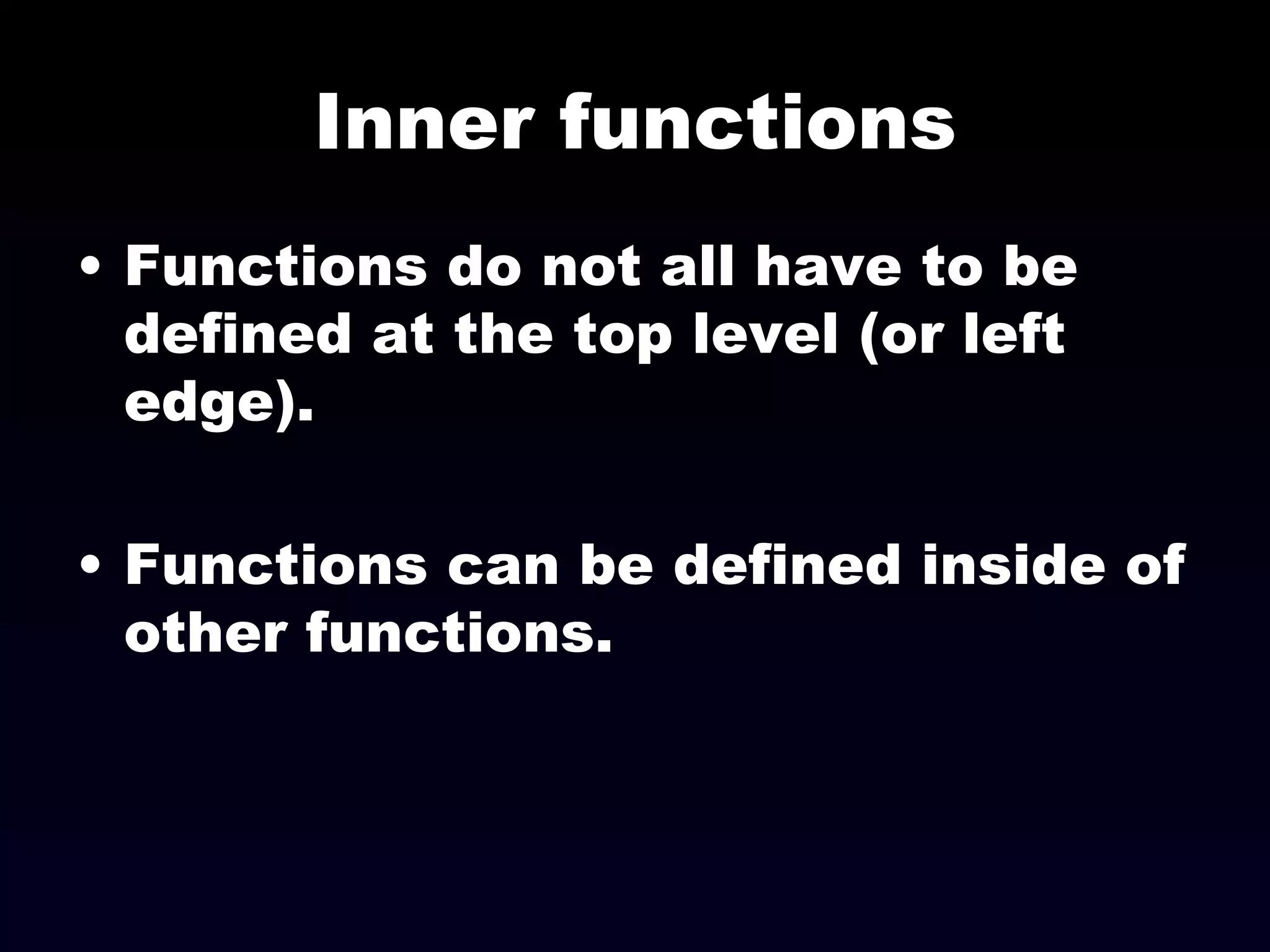 Inner functions

• Functions do not all have to be defined at the top level (or left edge).

• Functions can be defined inside of other functions.